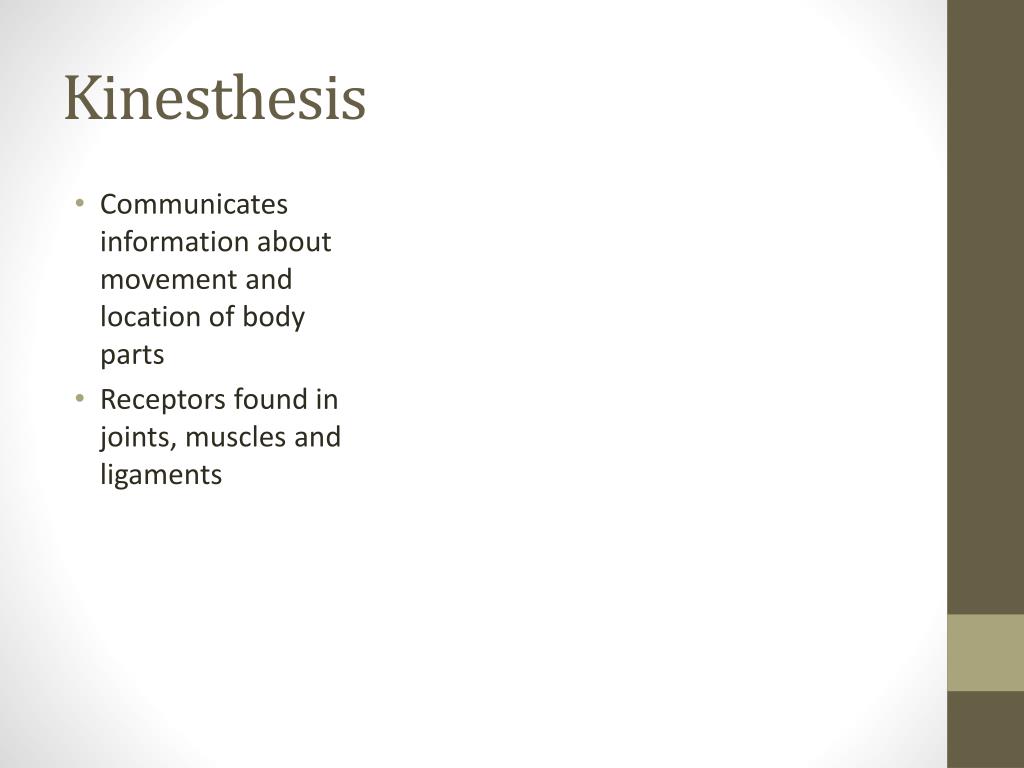 Kinesthesis

• Communicates information about movement and location of body parts
• Receptors found in joints, muscles and ligaments